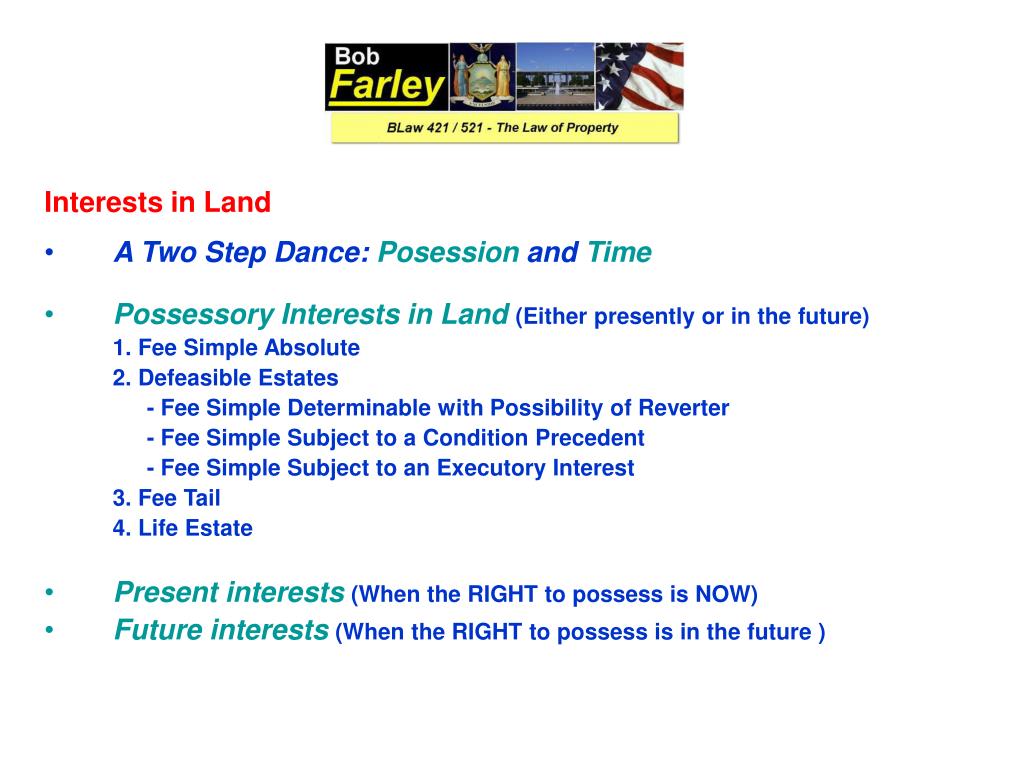 Bob Farley

BLaw 421 / 521 - The Law of Property

Interests in Land

• A Two Step Dance: Posession and Time

• Possessory Interests in Land (Either presently or in the future)
1. Fee Simple Absolute
2. Defeasible Estates
- Fee Simple Determinable with Possibility of Reverter
- Fee Simple Subject to a Condition Precedent
- Fee Simple Subject to an Executory Interest
3. Fee Tail
4. Life Estate

• Present interests (When the RIGHT to possess is NOW)
• Future interests (When the RIGHT to possess is in the future )